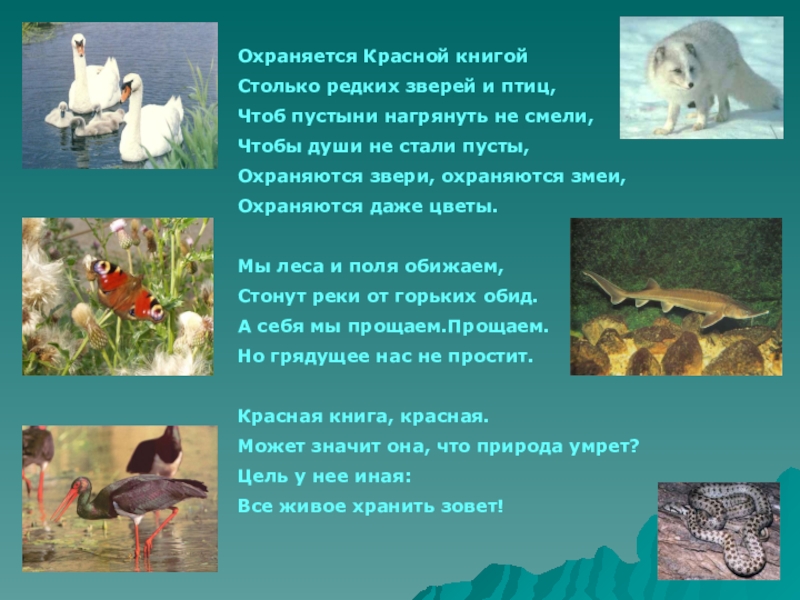 Охраняется Красной книгой
Столько редких зверей и птиц,
Чтоб пустыни нагрянуть не смели,
Чтобы души не стали пусты,
Охраняются звери, охраняются змеи,
Охраняются даже цветы.

Мы леса и поля обижаем,
Стонут реки от горьких обид.
А себя мы прощаем.Прощаем.
Но грядущее нас не простит.

Красная книга, красная.
Может значит она, что природа умрет?
Цель у нее иная:
Все живое хранить зовет!